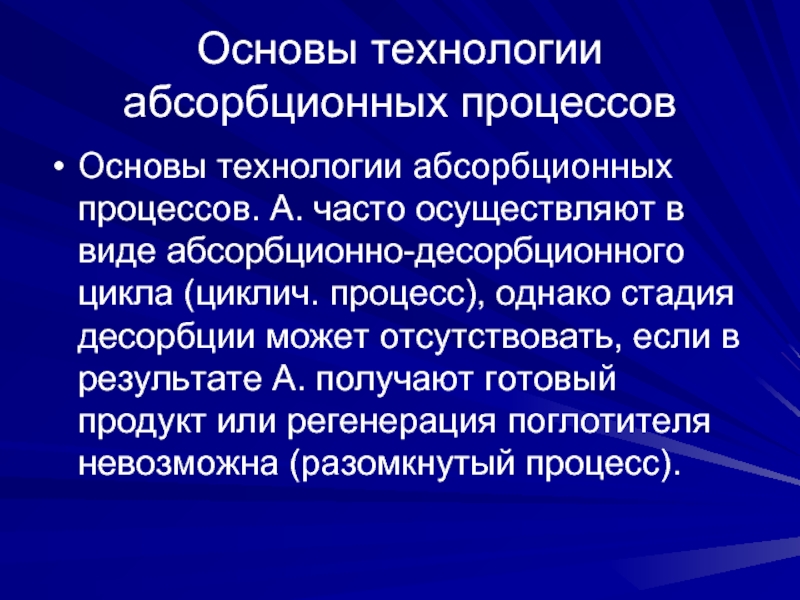 Основы технологии абсорбционных процессов

• Основы технологии абсорбционных процессов. А. часто осуществляют в виде абсорбционно-десорбционного цикла (циклич. процесс), однако стадия десорбции может отсутствовать, если в результате А. получают готовый продукт или регенерация поглотителя невозможна (разомкнутый процесс).